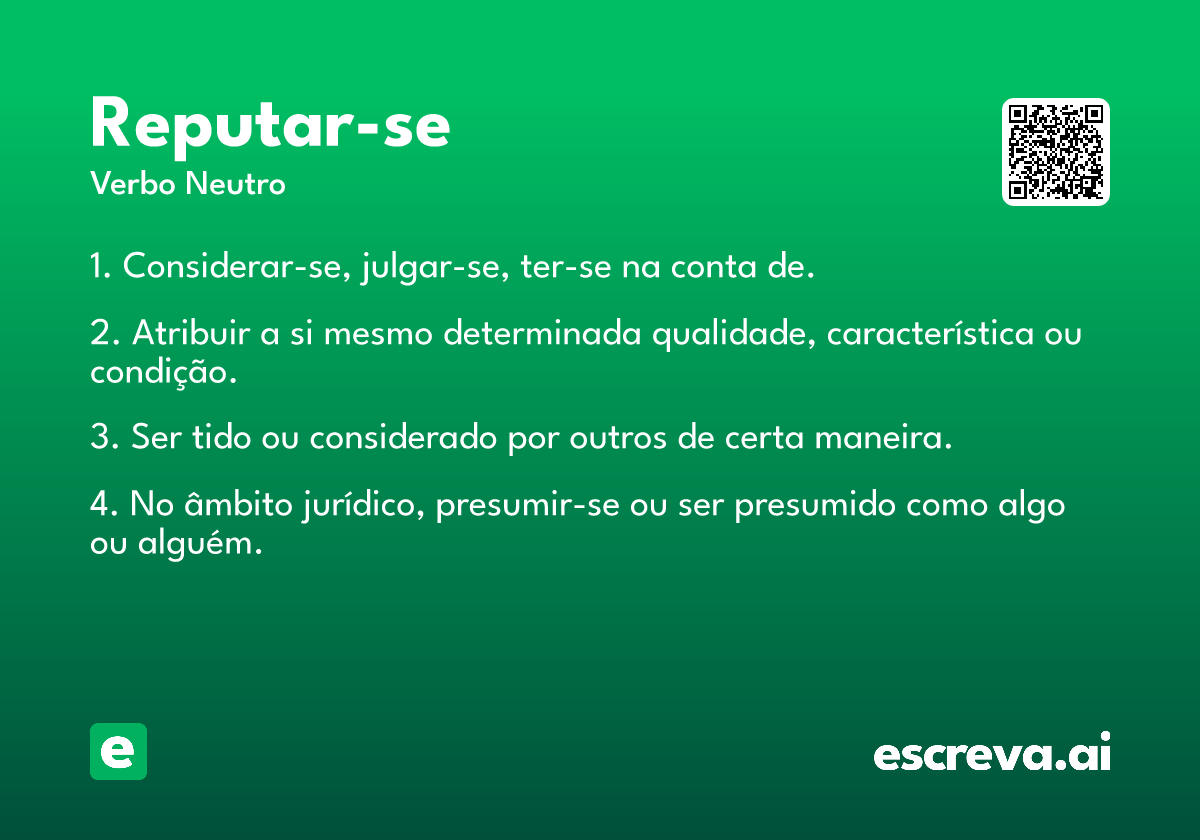 Reputar-se
Verbo Neutro

1. Considerar-se, julgar-se, ter-se na conta de.

2. Atribuir a si mesmo determinada qualidade, característica ou condição.

3. Ser tido ou considerado por outros de certa maneira.

4. No âmbito jurídico, presumir-se ou ser presumido como algo ou alguém.

e

escreva.ai